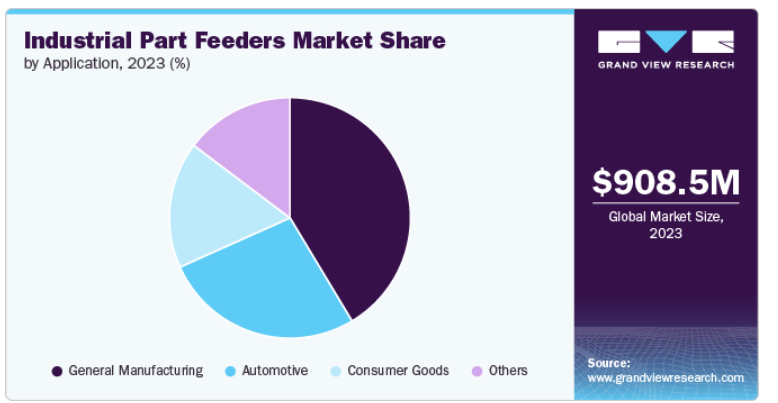 Industrial Part Feeders Market Share
by Application, 2023 (%)

General Manufacturing
Automotive
Consumer Goods
Others

GRAND VIEW RESEARCH

$908.5M
Global Market Size, 2023

Source:
www.grandviewresearch.com